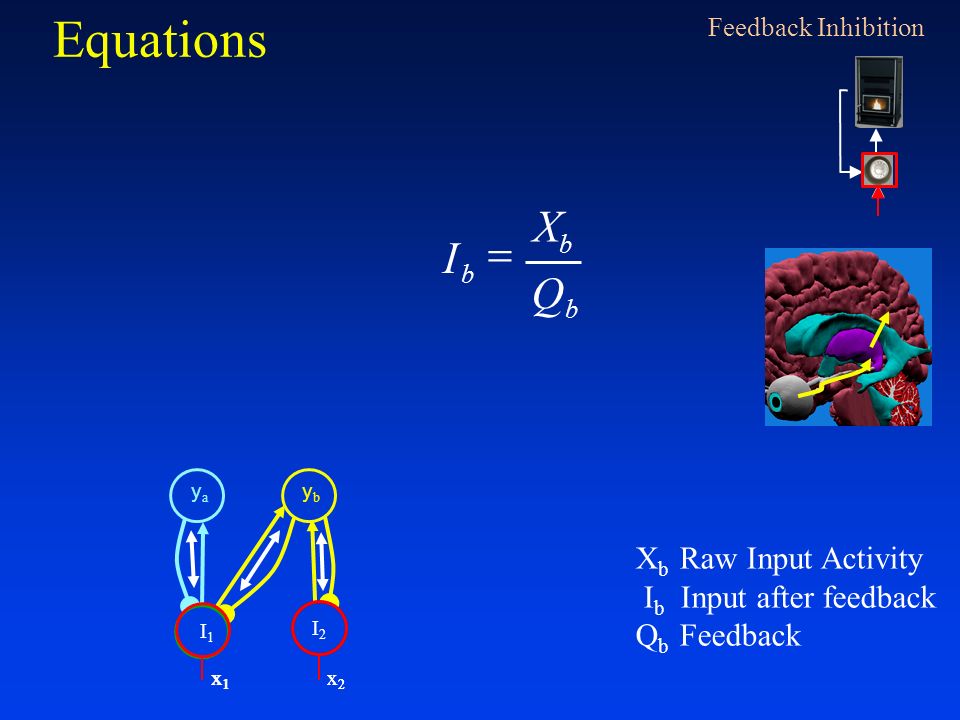 Equations

Feedback Inhibition

$I_b = \frac{X_b}{Q_b}$

$y_a$ $y_b$

$I_1$ $I_2$

$x_1$ $x_2$

$X_b$ Raw Input Activity
$I_b$ Input after feedback
$Q_b$ Feedback